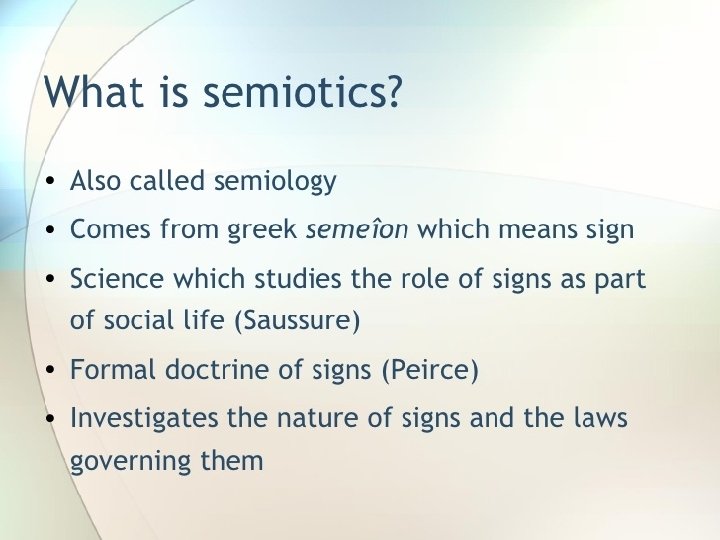 What is semiotics?

• Also called semiology
• Comes from greek semeîon which means sign
• Science which studies the role of signs as part of social life (Saussure)
• Formal doctrine of signs (Peirce)
• Investigates the nature of signs and the laws governing them